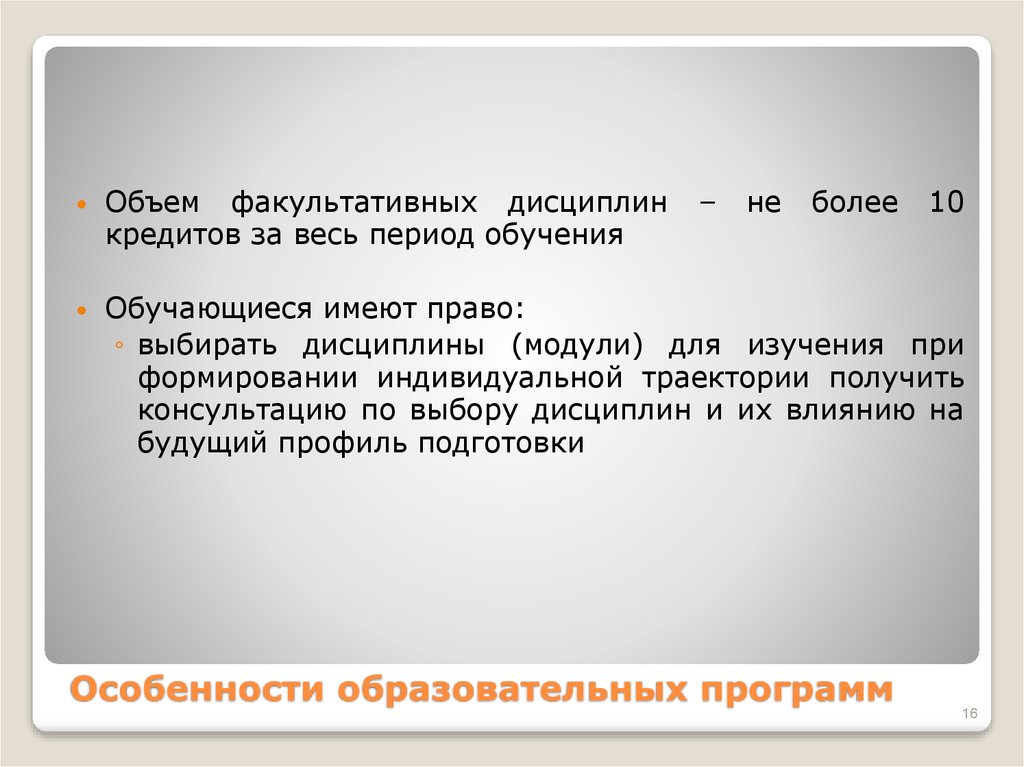 • Объем факультативных дисциплин – не более 10 кредитов за весь период обучения

• Обучающиеся имеют право:
◦ выбирать дисциплины (модули) для изучения при формировании индивидуальной траектории получить консультацию по выбору дисциплин и их влиянию на будущий профиль подготовки

Особенности образовательных программ

16